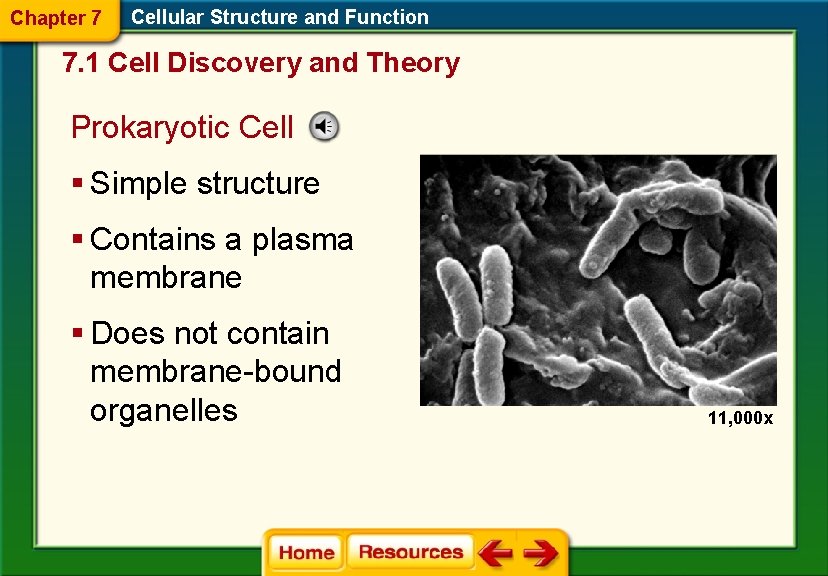 Chapter 7 Cellular Structure and Function

7.1 Cell Discovery and Theory

Prokaryotic Cell

▪ Simple structure

▪ Contains a plasma membrane

▪ Does not contain membrane-bound organelles

11,000x

Home Resources